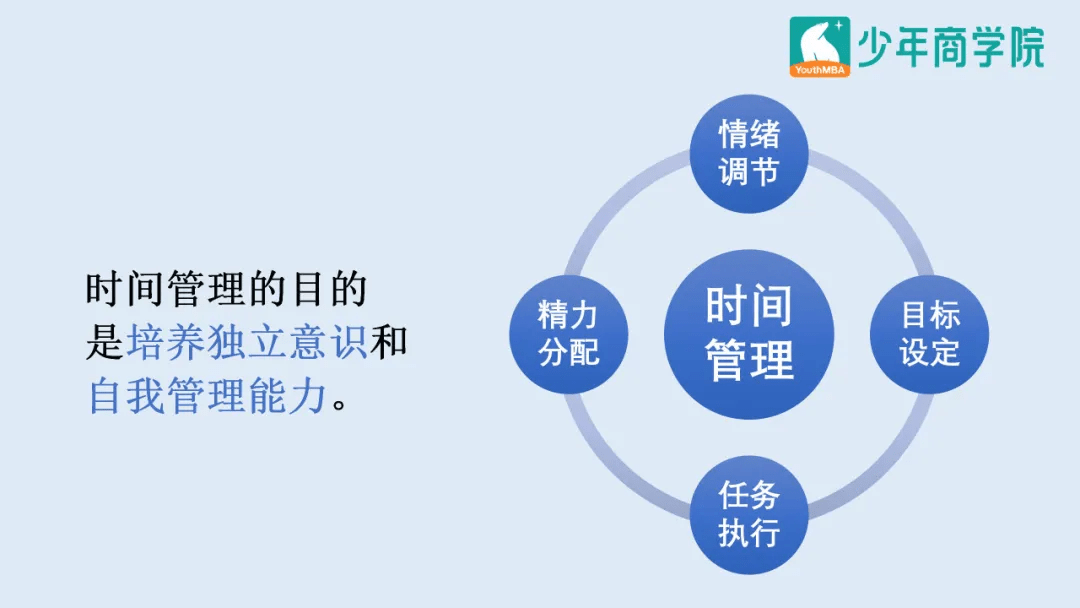 YouthMBA 少年商学院

时间管理的目的是培养独立意识和自我管理能力。

情绪调节

精力分配

时间管理

目标设定

任务执行